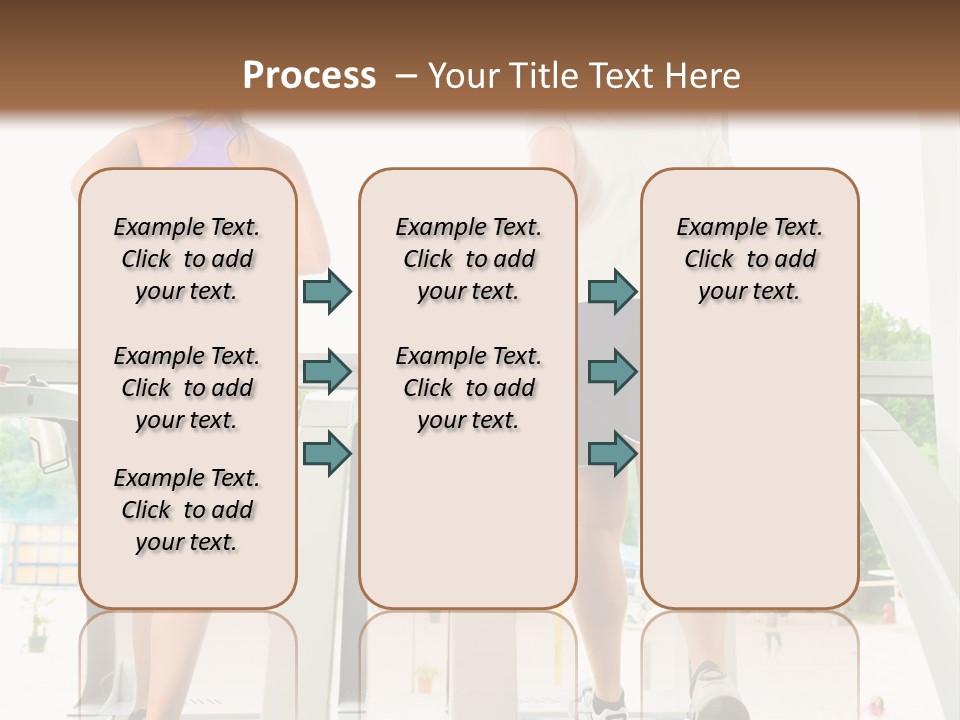 Process – Your Title Text Here

Example Text. Click to add your text.

Example Text. Click to add your text.

Example Text. Click to add your text.

Example Text. Click to add your text.

Example Text. Click to add your text.

Example Text. Click to add your text.